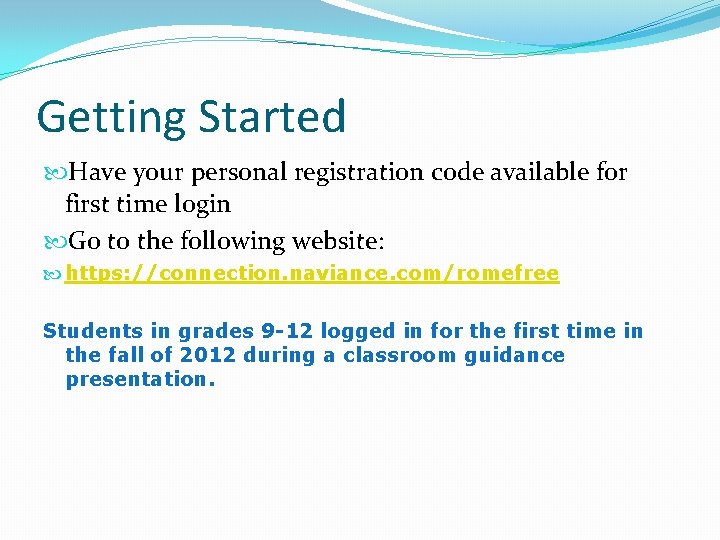 Getting Started

Have your personal registration code available for first time login

Go to the following website:

https://connection.naviance.com/romefree

Students in grades 9-12 logged in for the first time in the fall of 2012 during a classroom guidance presentation.